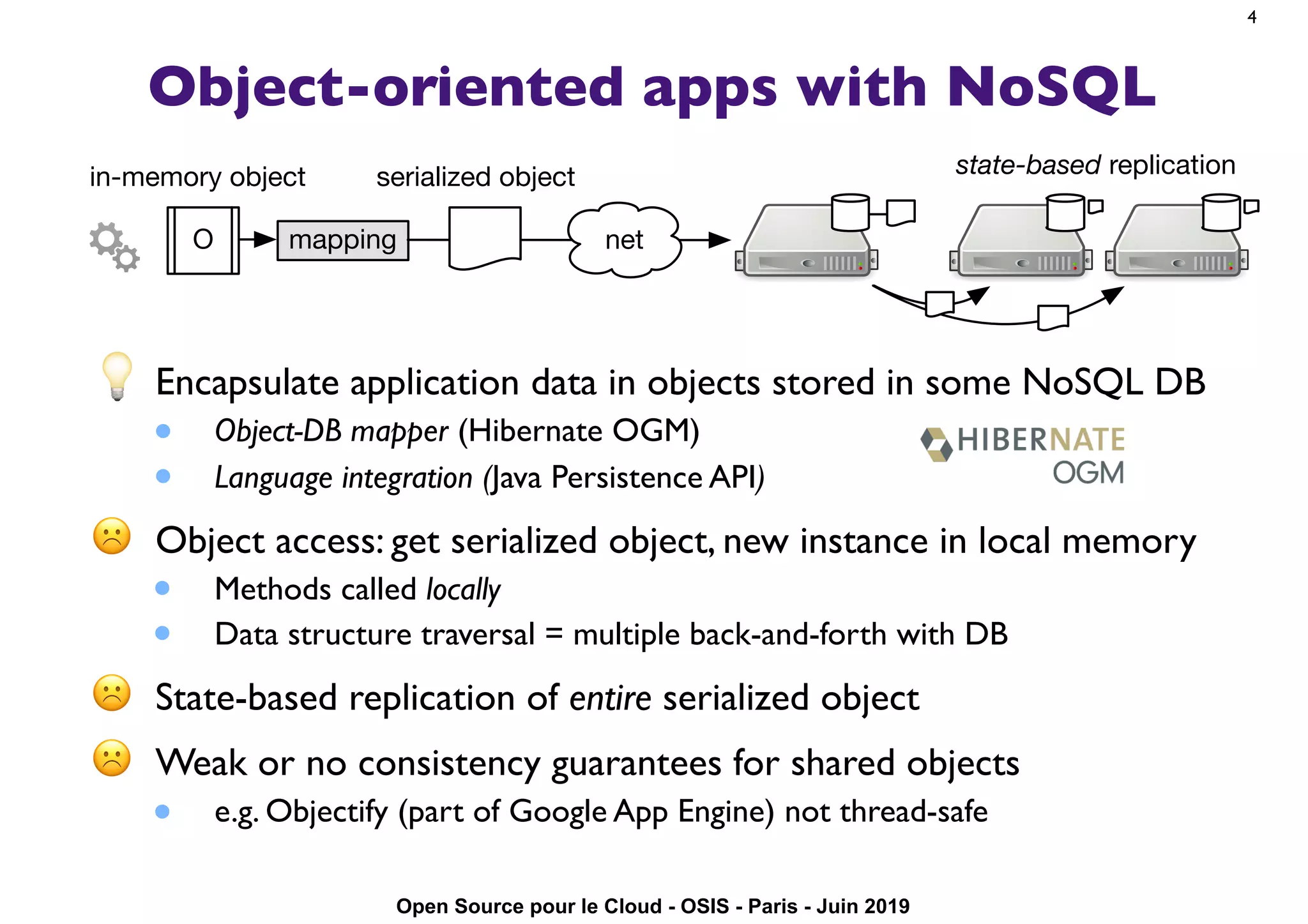 4

Object-oriented apps with NoSQL

in-memory object serialized object state-based replication

O mapping net

Encapsulate application data in objects stored in some NoSQL DB

- Object-DB mapper (Hibernate OGM)
- Language integration (Java Persistence API)

HIBERNATE OGM

Object access: get serialized object, new instance in local memory

- Methods called locally
- Data structure traversal = multiple back-and-forth with DB

State-based replication of entire serialized object

Weak or no consistency guarantees for shared objects

- e.g. Objectify (part of Google App Engine) not thread-safe

Open Source pour le Cloud - OSIS - Paris - Juin 2019